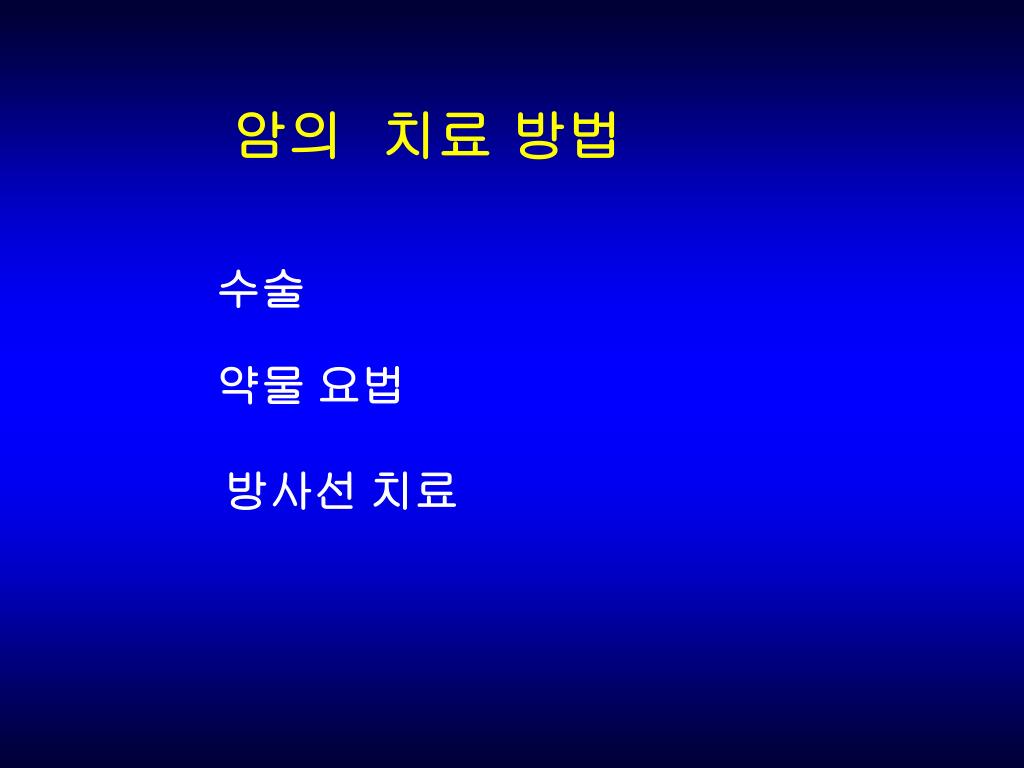 암의 치료 방법

수술

약물 요법

방사선 치료